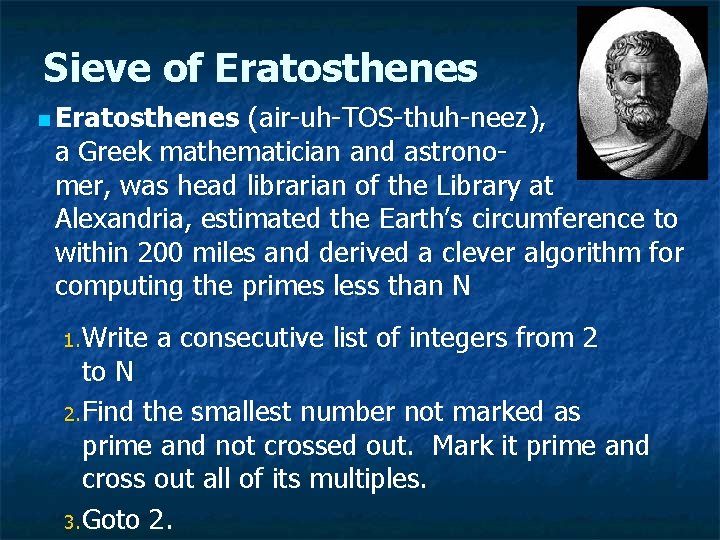 Sieve of Eratosthenes

Eratosthenes (air-uh-TOS-thuh-neez), a Greek mathematician and astronomer, was head librarian of the Library at Alexandria, estimated the Earth's circumference to within 200 miles and derived a clever algorithm for computing the primes less than N

1. Write a consecutive list of integers from 2 to N
2. Find the smallest number not marked as prime and not crossed out. Mark it prime and cross out all of its multiples.
3. Goto 2.